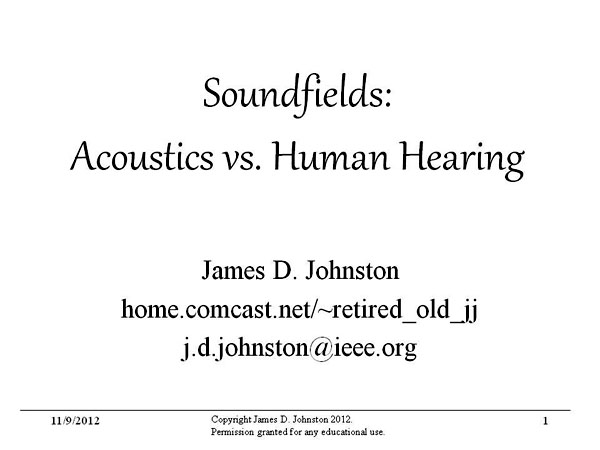 Soundfields:
Acoustics vs. Human Hearing

James D. Johnston
home.comcast.net/~retired_old_jj
j.d.johnston@ieee.org

11/9/2012

Copyright James D. Johnston 2012.
Permission granted for any educational use.

1